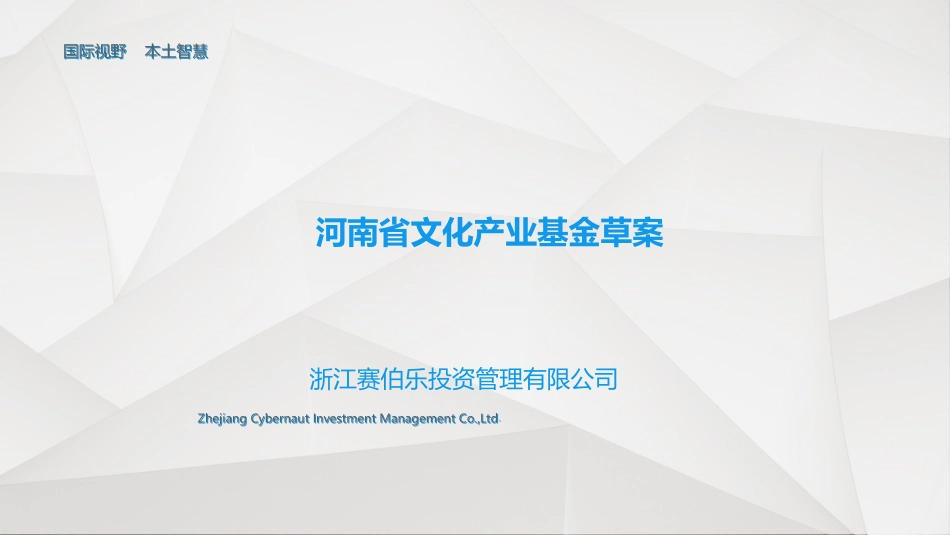 国际视野　本土智慧

河南省文化产业基金草案

浙江赛伯乐投资管理有限公司

Zhejiang Cybernaut Investment Management Co.,Ltd